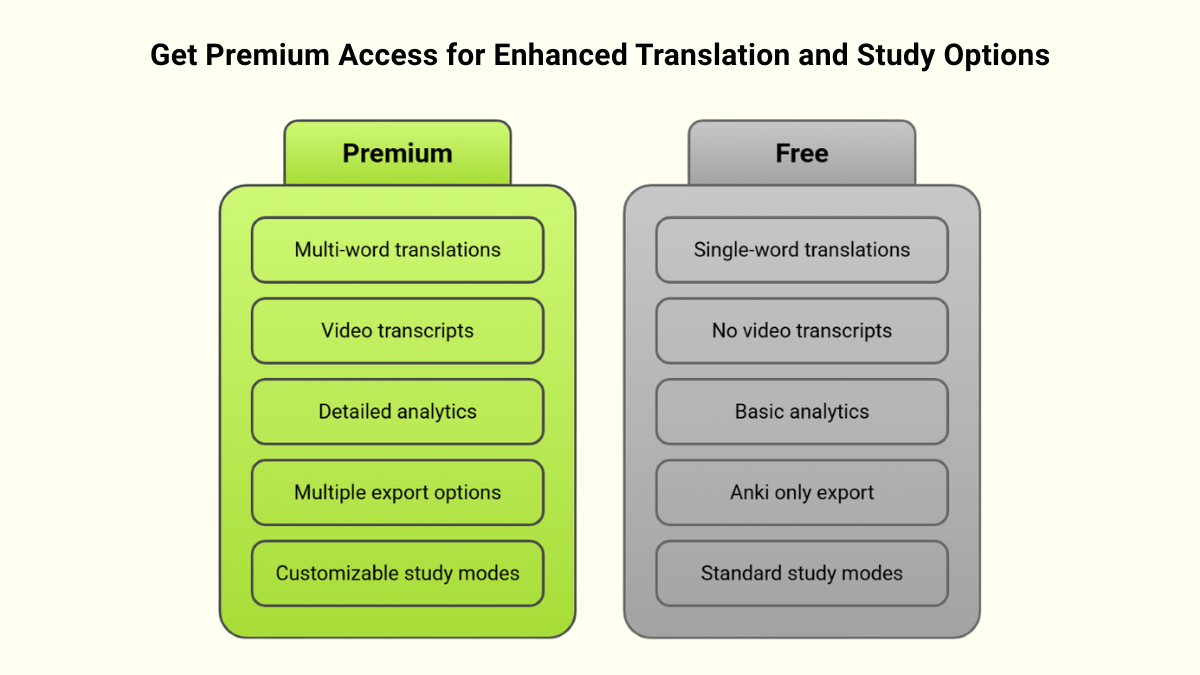 Get Premium Access for Enhanced Translation and Study Options

Premium

Multi-word translations

Video transcripts

Detailed analytics

Multiple export options

Customizable study modes

Free

Single-word translations

No video transcripts

Basic analytics

Anki only export

Standard study modes